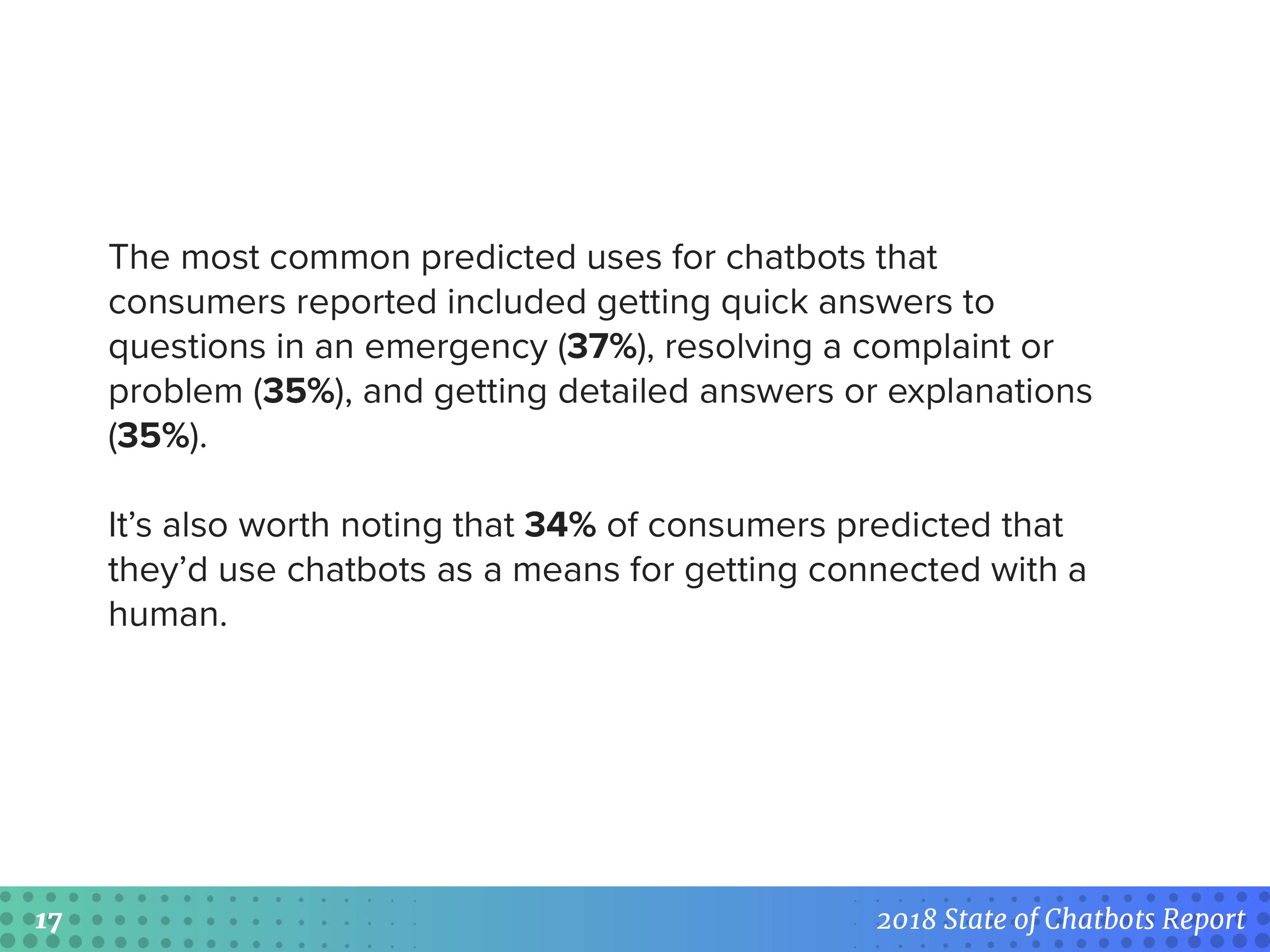 The most common predicted uses for chatbots that consumers reported included getting quick answers to questions in an emergency (37%), resolving a complaint or problem (35%), and getting detailed answers or explanations (35%).

It’s also worth noting that 34% of consumers predicted that they’d use chatbots as a means for getting connected with a human.

17

2018 State of Chatbots Report